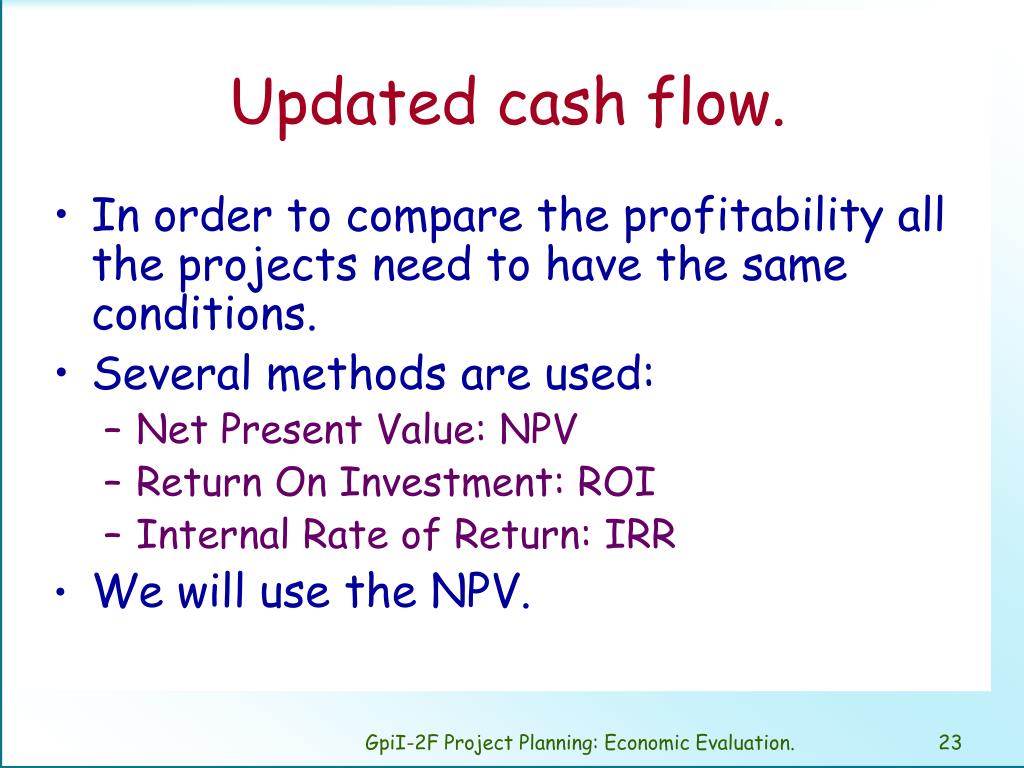 Updated cash flow.

• In order to compare the profitability all the projects need to have the same conditions.
• Several methods are used:
  – Net Present Value: NPV
  – Return On Investment: ROI
  – Internal Rate of Return: IRR
• We will use the NPV.

GpiI-2F Project Planning: Economic Evaluation. 23